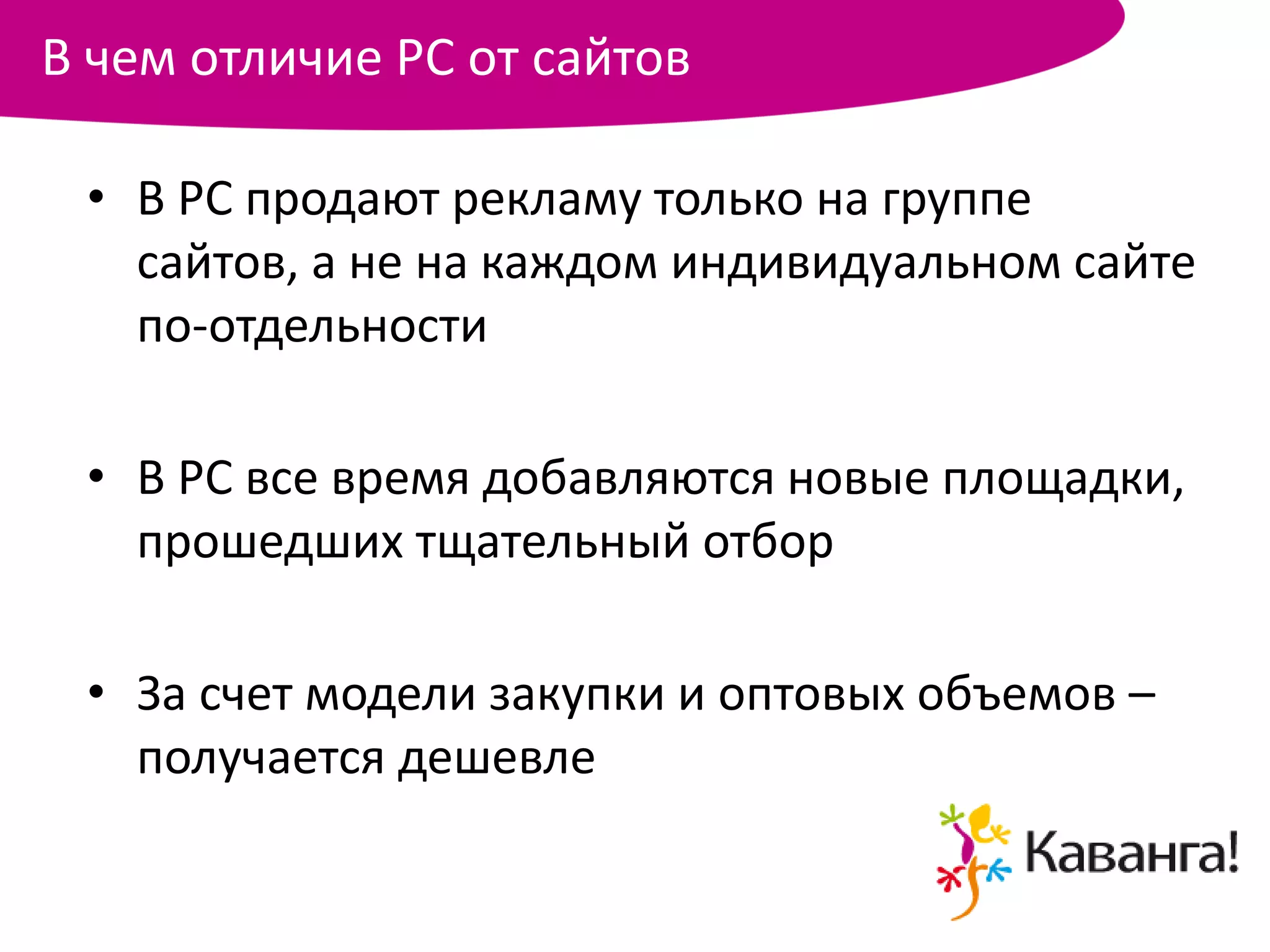 В чем отличие РС от сайтов

• В РС продают рекламу только на группе сайтов, а не на каждом индивидуальном сайте по-отдельности

• В РС все время добавляются новые площадки, прошедших тщательный отбор

• За счет модели закупки и оптовых объемов – получается дешевле

Каванга!